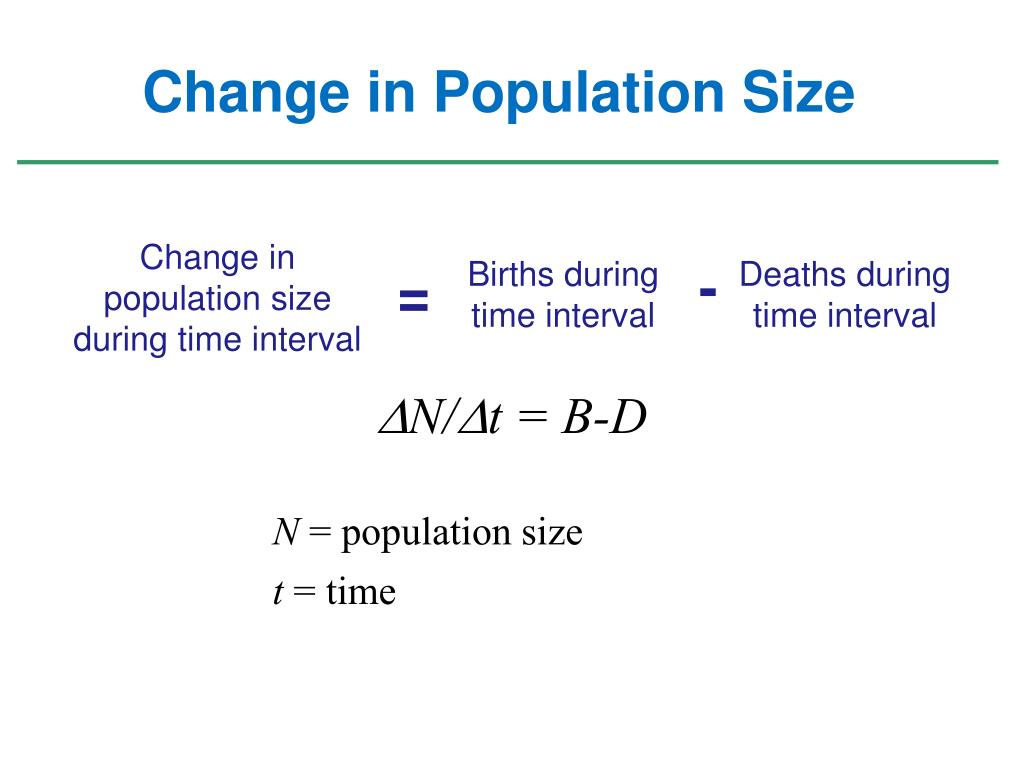 Change in Population Size

Change in population size during time interval = Births during time interval - Deaths during time interval

$\Delta N/\Delta t = B-D$

$N$ = population size

$t$ = time